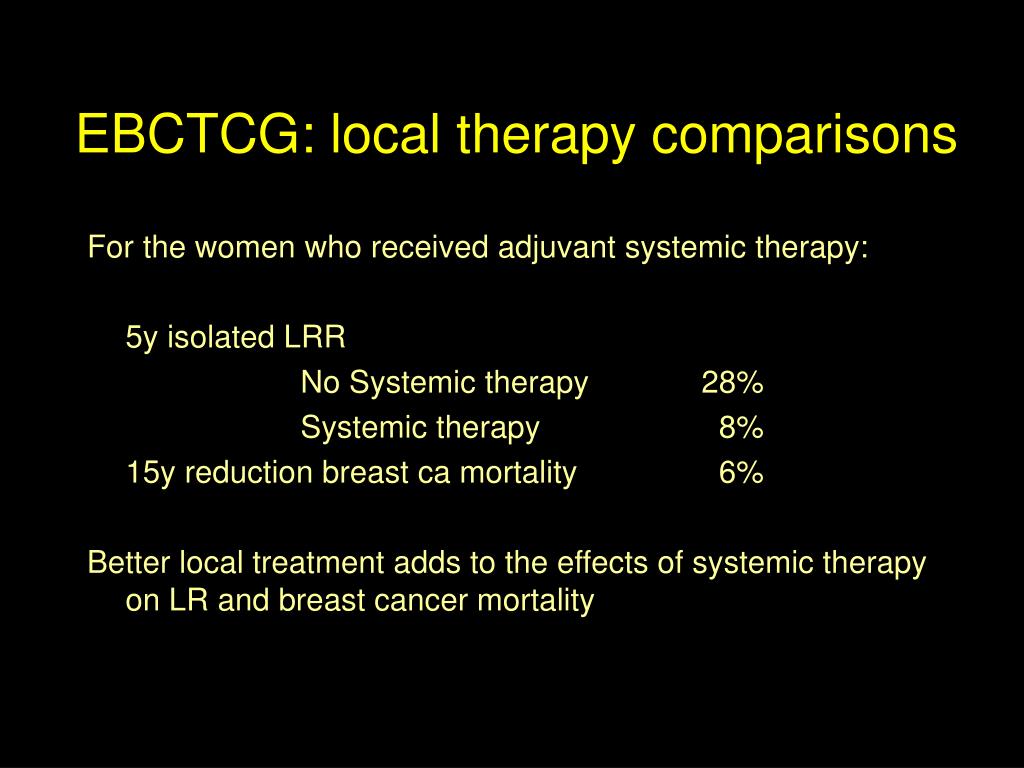 EBCTCG: local therapy comparisons

For the women who received adjuvant systemic therapy:

5y isolated LRR
No Systemic therapy 28%
Systemic therapy 8%
15y reduction breast ca mortality 6%

Better local treatment adds to the effects of systemic therapy on LR and breast cancer mortality